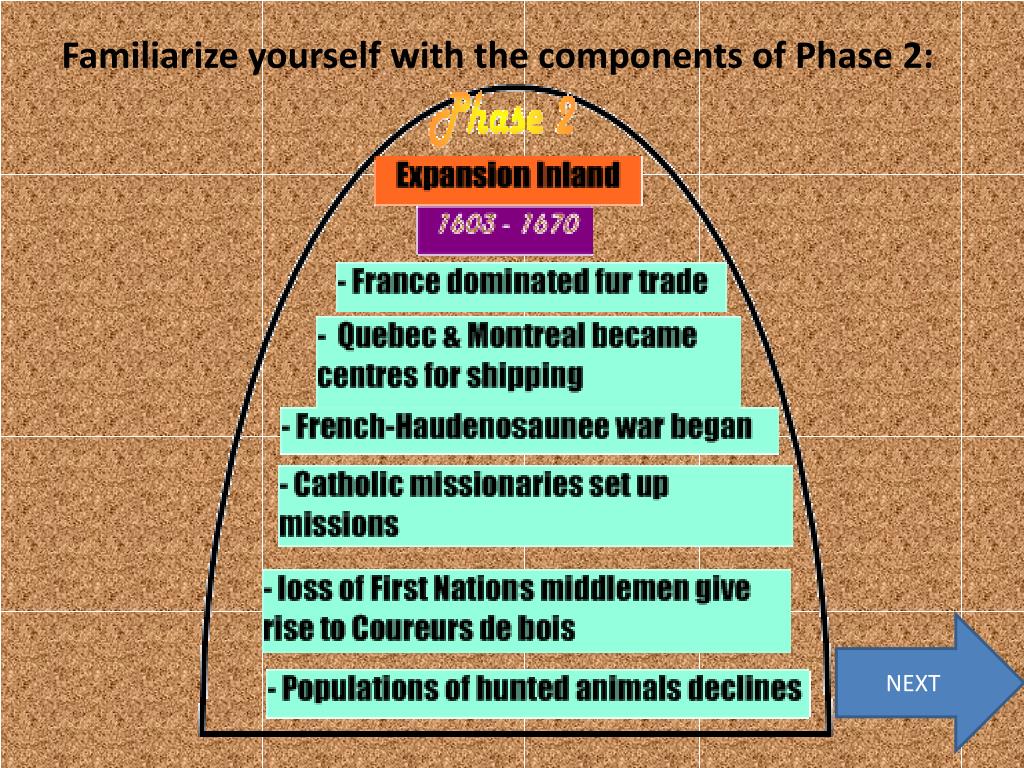 Familiarize yourself with the components of Phase 2:

Phase 2

Expansion Inland

1603 - 1670

- France dominated fur trade

- Quebec & Montreal became centres for shipping

- French-Haudenosaunee war began

- Catholic missionaries set up missions

- loss of First Nations middlemen give rise to Coureurs de bois

- Populations of hunted animals declines

NEXT